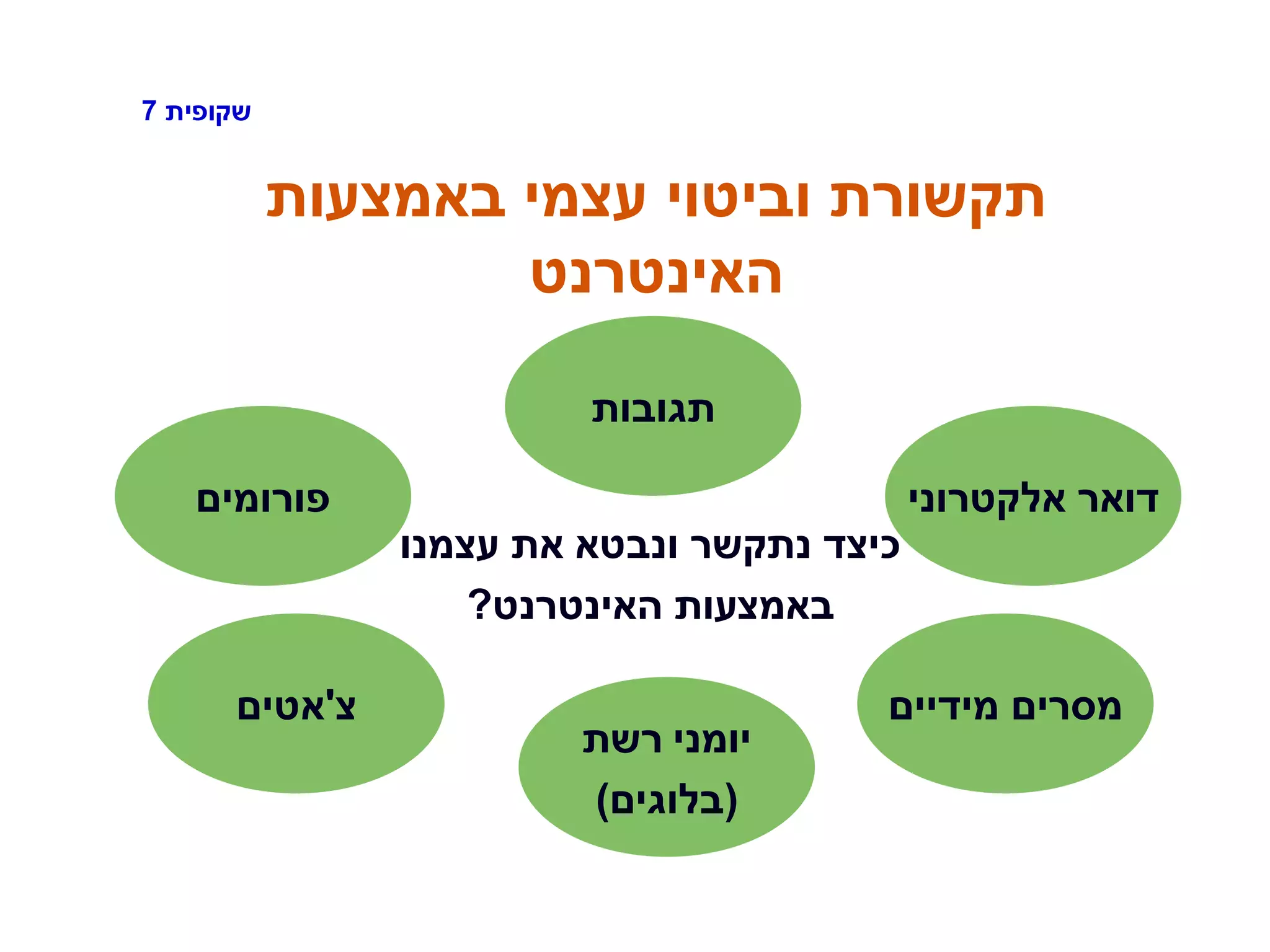 שקופית 7

תקשורת וביטוי עצמי באמצעות האינטרנט

תגובות

דואר אלקטרוני

פורומים

כיצד נתקשר ונבטא את עצמנו באמצעות האינטרנט?

מסרים מידיים

צ'אטים

יומני רשת (בלוגים)